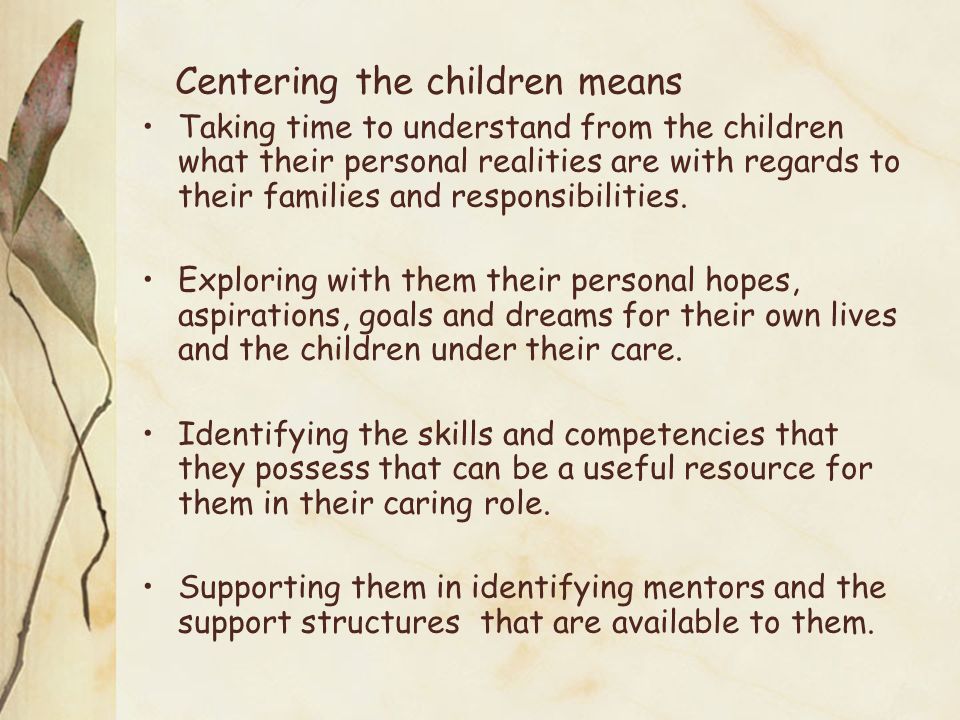 Centering the children means

• Taking time to understand from the children what their personal realities are with regards to their families and responsibilities.

• Exploring with them their personal hopes, aspirations, goals and dreams for their own lives and the children under their care.

• Identifying the skills and competencies that they possess that can be a useful resource for them in their caring role.

• Supporting them in identifying mentors and the support structures that are available to them.